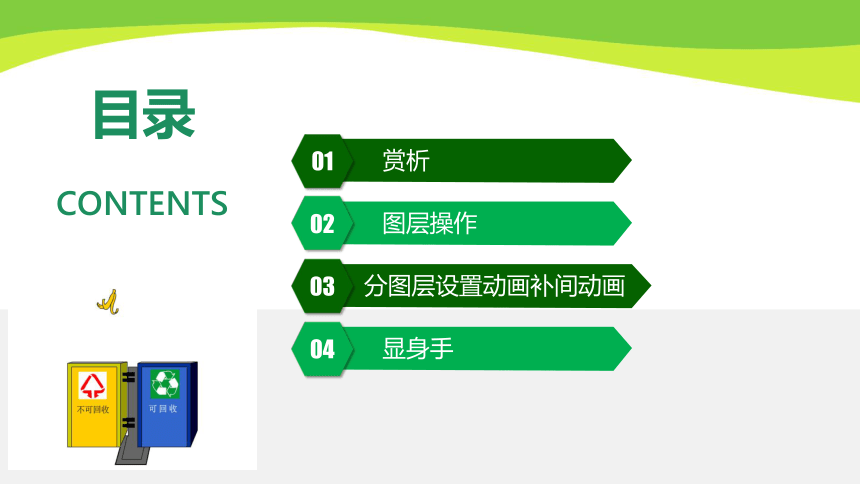 目录

CONTENTS

01 赏析

02 图层操作

03 分图层设置动画补间动画

04 显身手

不可回收

可回收